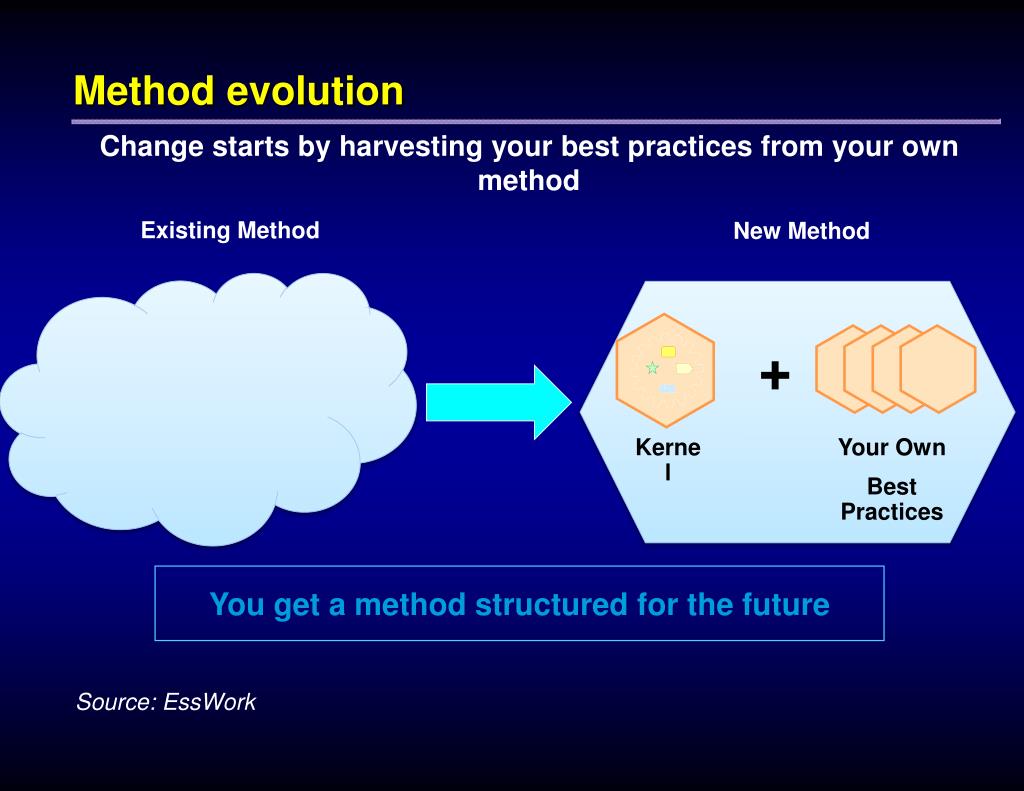 Method evolution

Change starts by harvesting your best practices from your own method

Existing Method

New Method

+

Kernel

Your Own

Best Practices

You get a method structured for the future

Source: EssWork